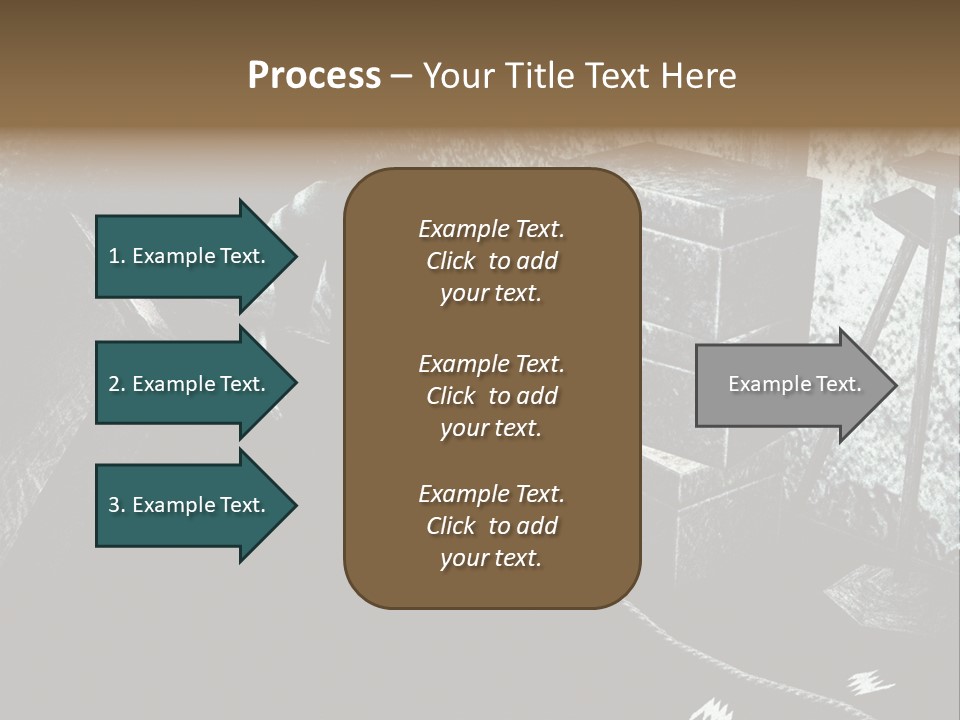 Process – Your Title Text Here

1. Example Text.

2. Example Text.

3. Example Text.

Example Text. Click to add your text.

Example Text. Click to add your text.

Example Text. Click to add your text.

Example Text.